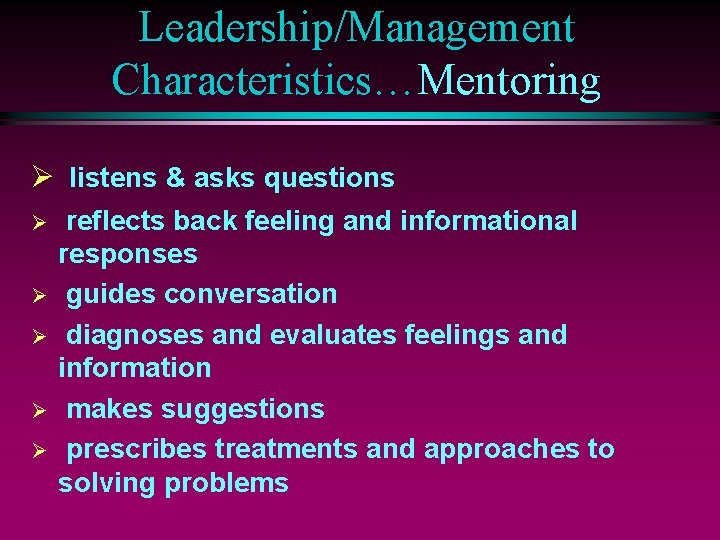 Leadership/Management Characteristics…Mentoring

➢ listens & asks questions

➢ reflects back feeling and informational responses

➢ guides conversation

➢ diagnoses and evaluates feelings and information

➢ makes suggestions

➢ prescribes treatments and approaches to solving problems